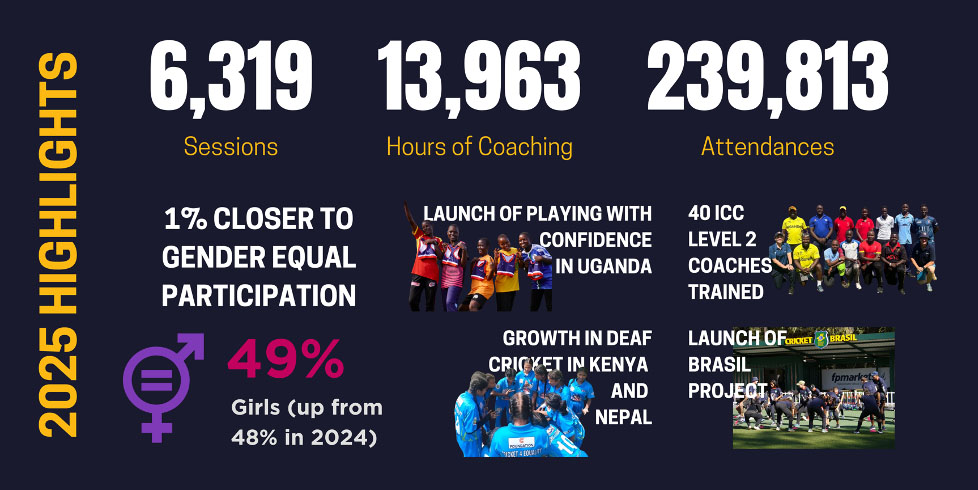 2025 HIGHLIGHTS

6,319
Sessions

13,963
Hours of Coaching

239,813
Attendances

1% CLOSER TO GENDER EQUAL PARTICIPATION

49%
Girls (up from 48% in 2024)

LAUNCH OF PLAYING WITH CONFIDENCE IN UGANDA

GROWTH IN DEAF CRICKET IN KENYA AND NEPAL

40 ICC LEVEL 2 COACHES TRAINED

LAUNCH OF BRASIL PROJECT